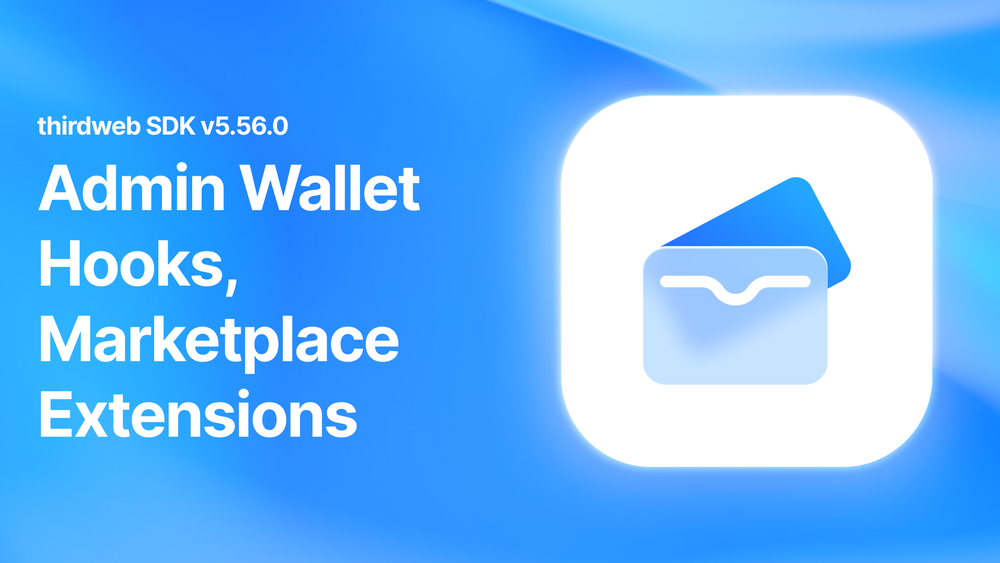 thirdweb SDK v5.56.0

Admin Wallet Hooks, Marketplace Extensions